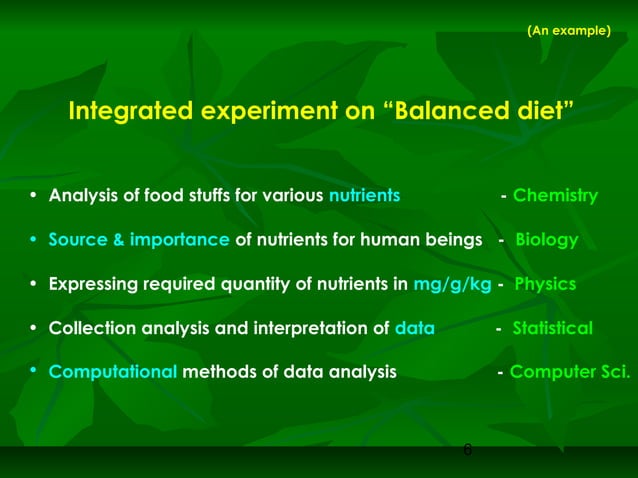 (An example)

Integrated experiment on “Balanced diet”

• Analysis of food stuffs for various nutrients - Chemistry

• Source & importance of nutrients for human beings - Biology

• Expressing required quantity of nutrients in mg/g/kg - Physics

• Collection analysis and interpretation of data - Statistical

• Computational methods of data analysis - Computer Sci.

6